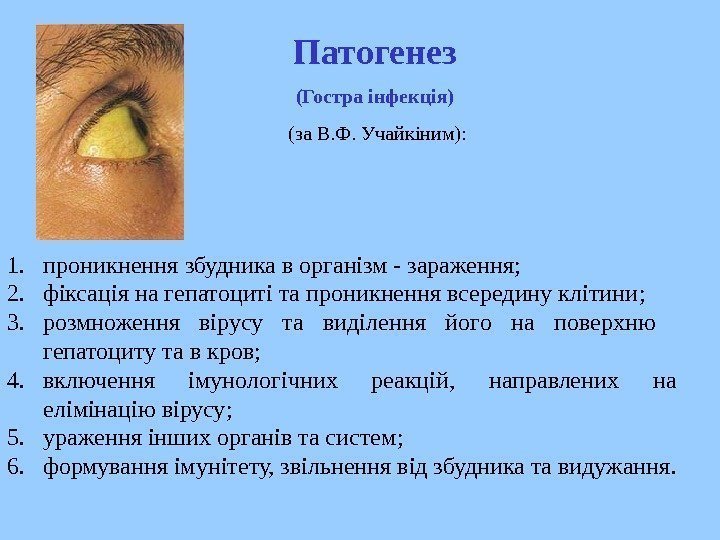 Патогенез

(Гостра інфекція)

(за В.Ф. Учайкіним):

1. проникнення збудника в організм - зараження;
2. фіксація на гепатоциті та проникнення всередину клітини;
3. розмноження вірусу та виділення його на поверхню гепатоциту та в кров;
4. включення імунологічних реакцій, направлених на елімінацію вірусу;
5. ураження інших органів та систем;
6. формування імунітету, звільнення від збудника та видужання.